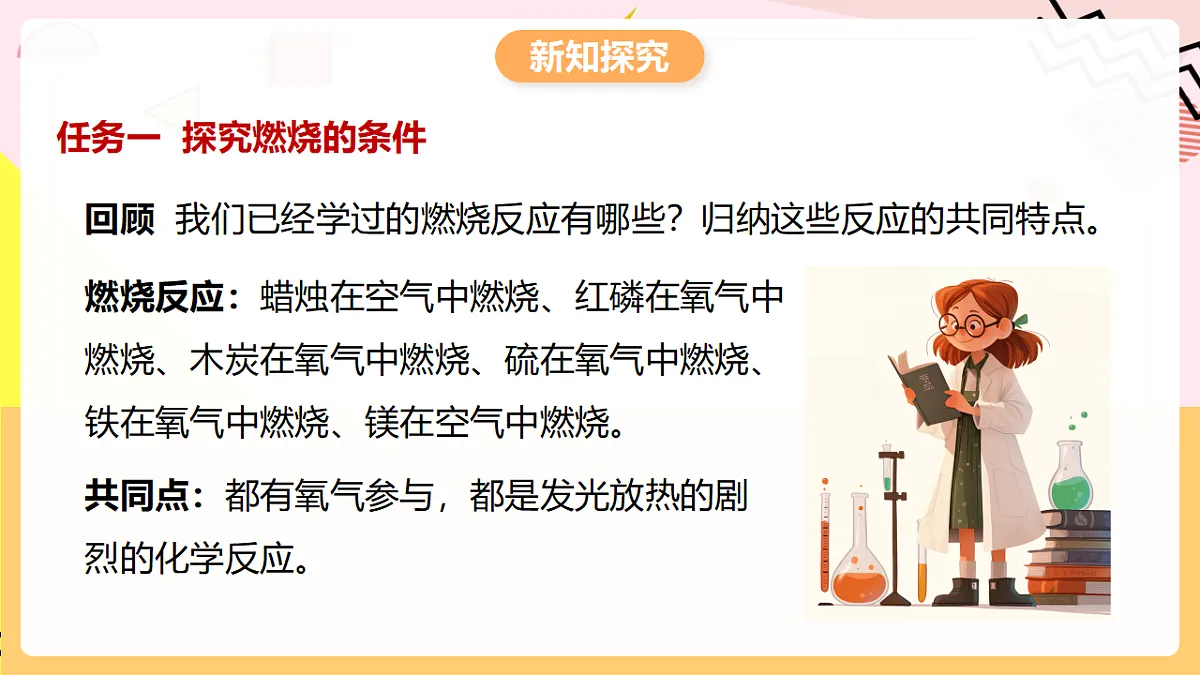 新知探究

任务一 探究燃烧的条件

回顾 我们已经学过的燃烧反应有哪些？归纳这些反应的共同特点。

燃烧反应：蜡烛在空气中燃烧、红磷在氧气中燃烧、木炭在氧气中燃烧、硫在氧气中燃烧、铁在氧气中燃烧、镁在空气中燃烧。

共同点：都有氧气参与，都是发光放热的剧烈的化学反应。